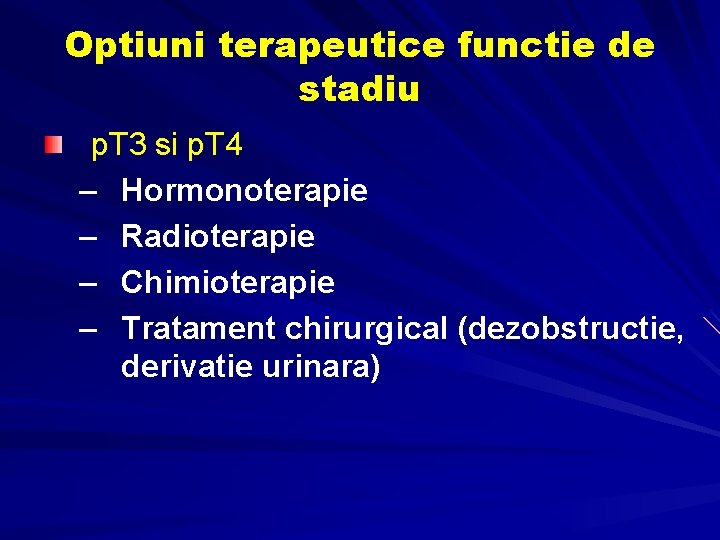 Optiuni terapeutice functie de stadiu

pT3 si pT4
– Hormonoterapie
– Radioterapie
– Chimioterapie
– Tratament chirurgical (dezobstructie, derivatie urinara)